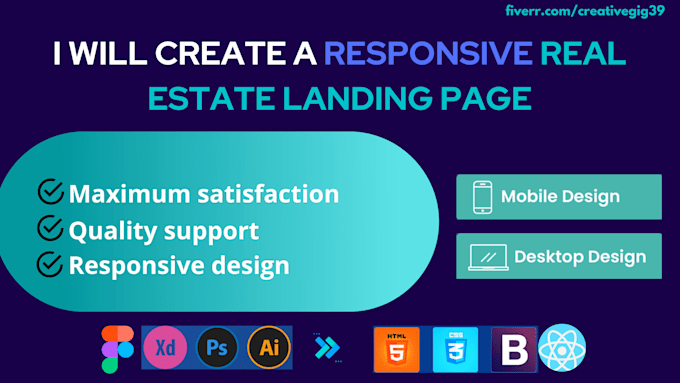 fiverr.com/creativegig39

I WILL CREATE A RESPONSIVE REAL ESTATE LANDING PAGE

Maximum satisfaction
Quality support
Responsive design

Mobile Design

Desktop Design

Xd Ps Ai

HTML 5 CSS 3 B